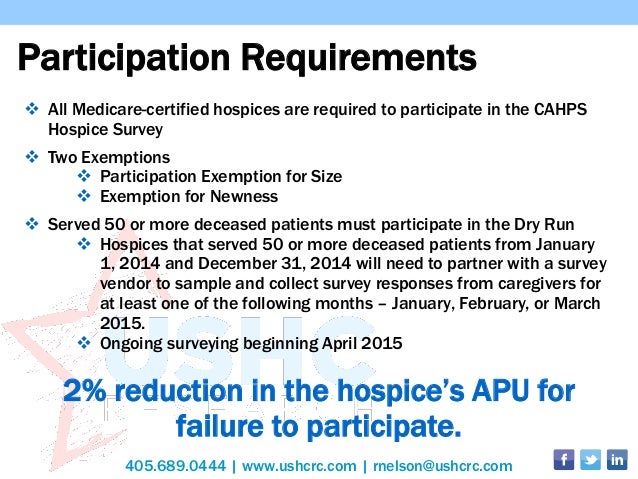 Participation Requirements

❖ All Medicare-certified hospices are required to participate in the CAHPS Hospice Survey

❖ Two Exemptions
❖ Participation Exemption for Size
❖ Exemption for Newness

❖ Served 50 or more deceased patients must participate in the Dry Run
❖ Hospices that served 50 or more deceased patients from January 1, 2014 and December 31, 2014 will need to partner with a survey vendor to sample and collect survey responses from caregivers for at least one of the following months – January, February, or March 2015.
❖ Ongoing surveying beginning April 2015

USHC

2% reduction in the hospice's APU for failure to participate.

405.689.0444 | www.ushcrc.com | rnelson@ushcrc.com

f in